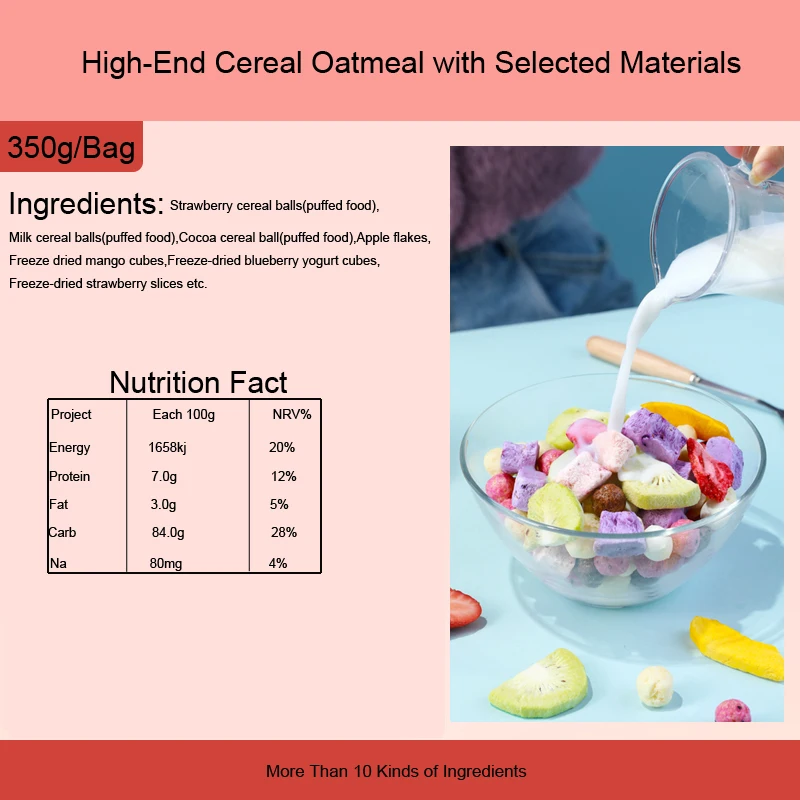 High-End Cereal Oatmeal with Selected Materials

350g/Bag

Ingredients: Strawberry cereal balls(puffed food), Milk cereal balls(puffed food),Cocoa cereal ball(puffed food),Apple flakes, Freeze dried mango cubes,Freeze-dried blueberry yogurt cubes, Freeze-dried strawberry slices etc.

Nutrition Fact

| Project | Each 100g | NRV% |
|---|---|---|
| Energy | 1658kj | 20% |
| Protein | 7.0g | 12% |
| Fat | 3.0g | 5% |
| Carb | 84.0g | 28% |
| Na | 80mg | 4% |

More Than 10 Kinds of Ingredients